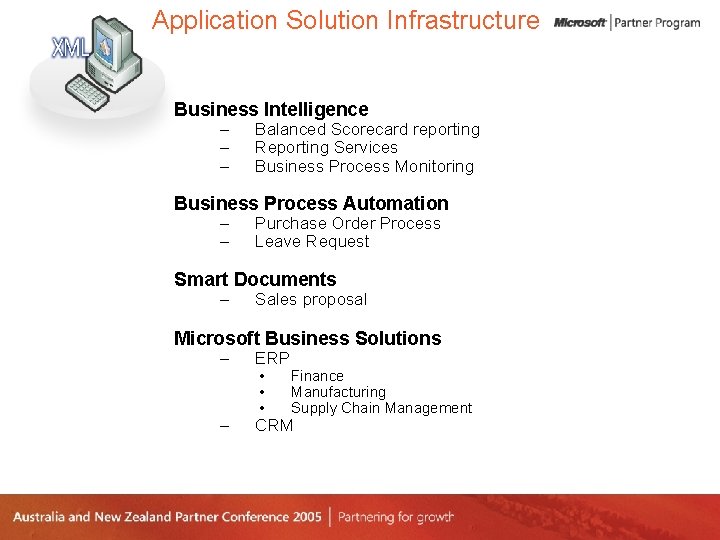 XML

Application Solution Infrastructure

Microsoft | Partner Program

Business Intelligence
– Balanced Scorecard reporting
– Reporting Services
– Business Process Monitoring

Business Process Automation
– Purchase Order Process
– Leave Request

Smart Documents
– Sales proposal

Microsoft Business Solutions
– ERP
• Finance
• Manufacturing
• Supply Chain Management
– CRM

Australia and New Zealand Partner Conference 2005 | Partnering for growth